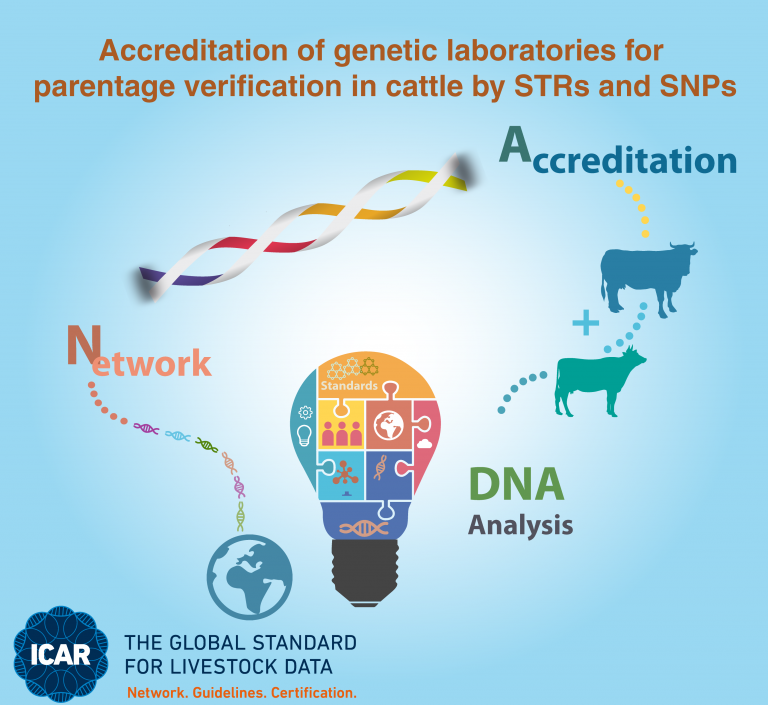 Accreditation of genetic laboratories for parentage verification in cattle by STRs and SNPs

Accreditation

Network

Standards

DNA
Analysis

ICAR
THE GLOBAL STANDARD FOR LIVESTOCK DATA
Network. Guidelines. Certification.